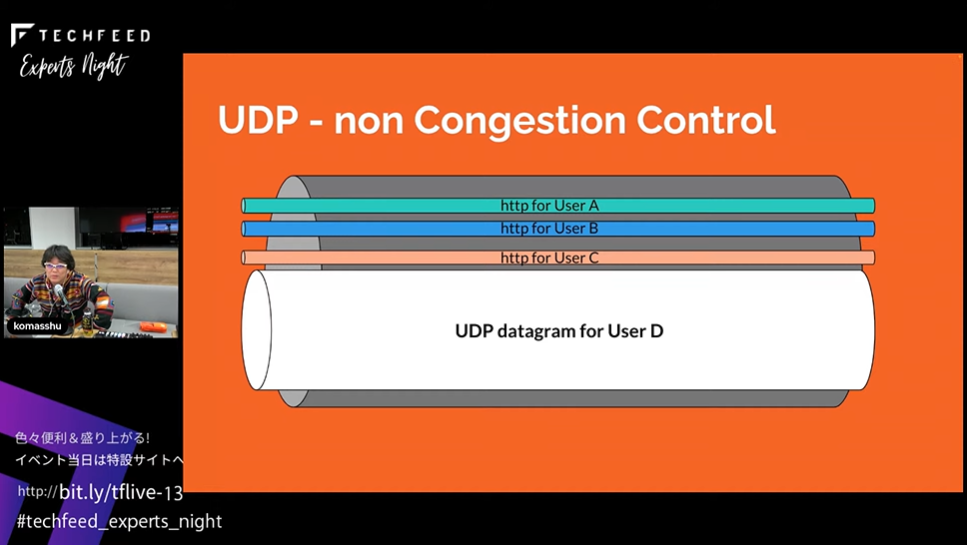 TECHFEED
Experts Night

UDP - non Congestion Control

http for User A
http for User B
http for User C

UDP datagram for User D

komasshu

色々便利＆盛り上がる!
イベント当日は特設サイトへ
http://bit.ly/tflive-13
#techfeed_experts_night